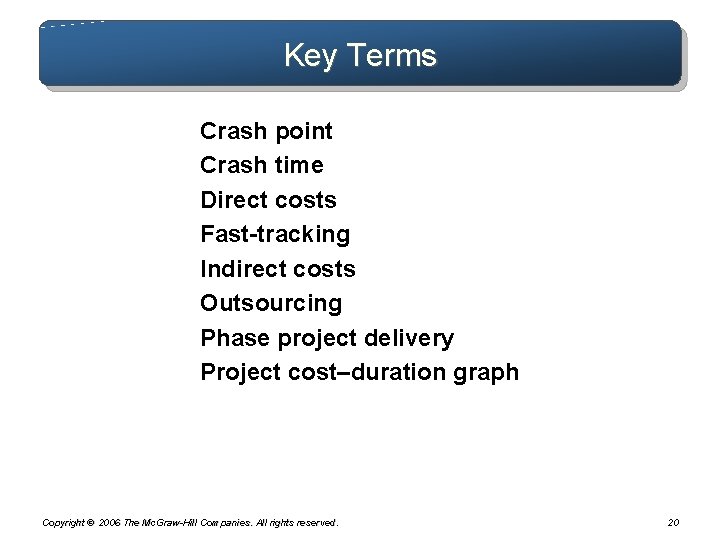 Key Terms

Crash point
Crash time
Direct costs
Fast-tracking
Indirect costs
Outsourcing
Phase project delivery
Project cost–duration graph

Copyright © 2006 The McGraw-Hill Companies. All rights reserved.

20